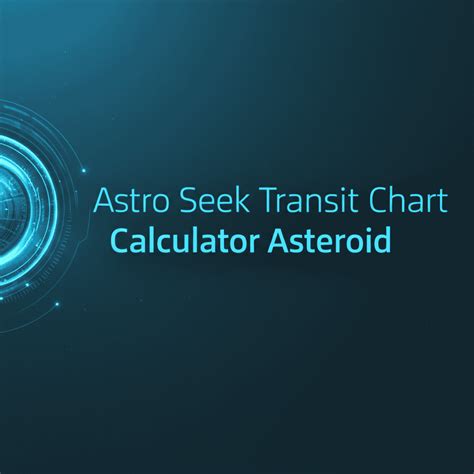 Astro Seek Transit Chart
Calculator Asteroid